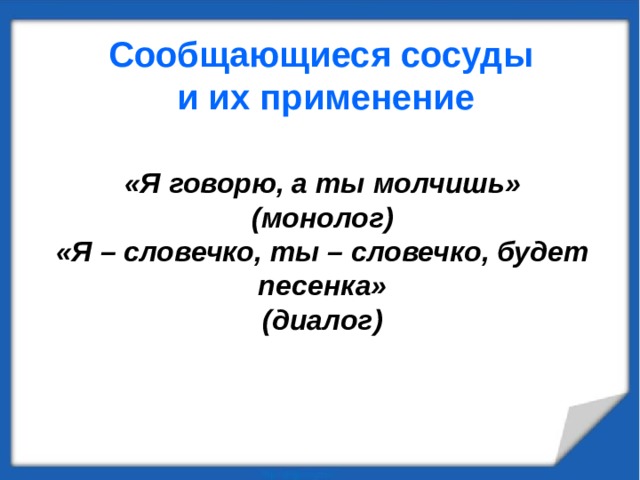 Сообщающиеся сосуды и их применение

«Я говорю, а ты молчишь»
(монолог)
«Я – словечко, ты – словечко, будет песенка»
(диалог)